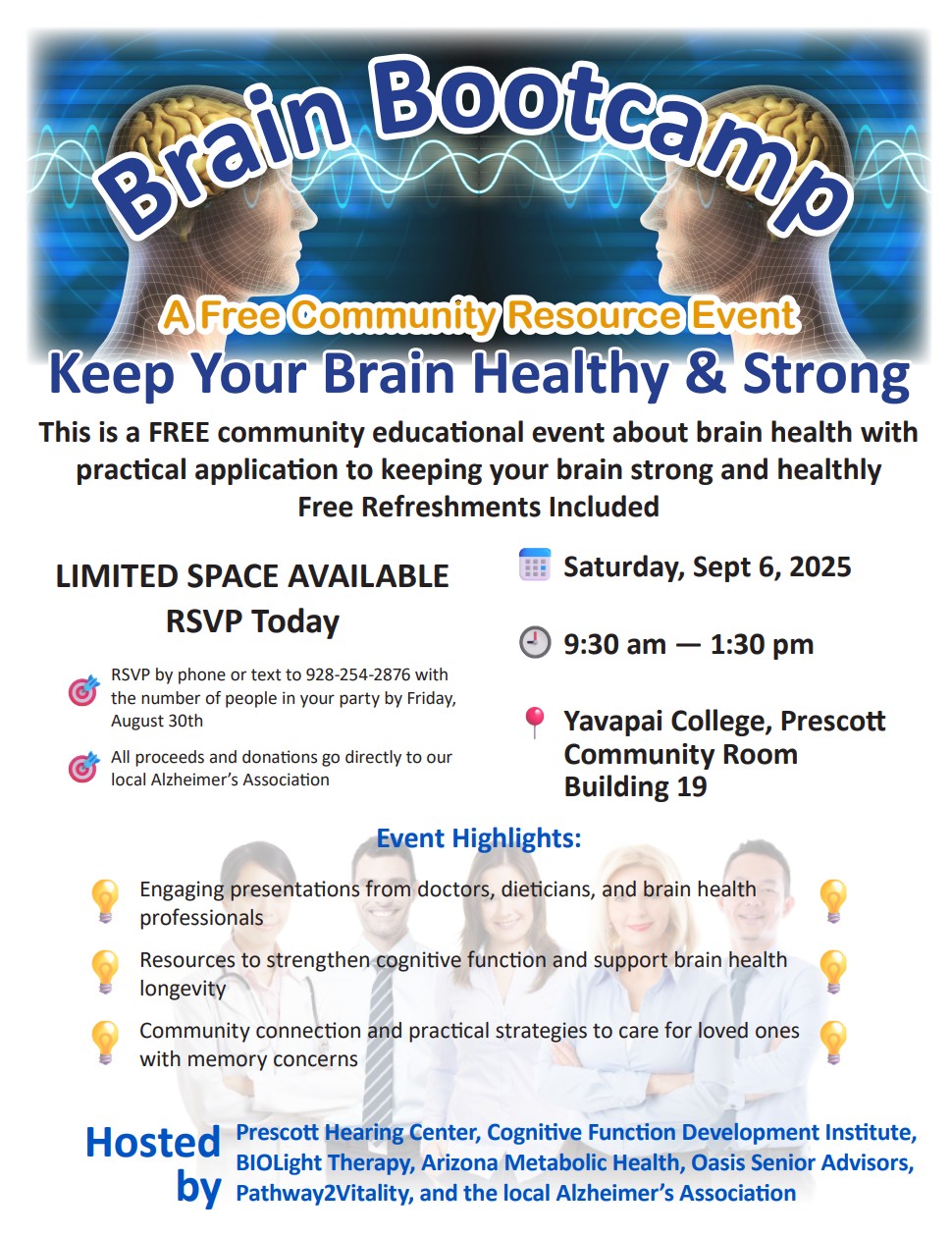 Brain Bootcamp

A Free Community Resource Event

Keep Your Brain Healthy & Strong

This is a FREE community educational event about brain health with practical application to keeping your brain strong and healthly

Free Refreshments Included

LIMITED SPACE AVAILABLE
RSVP Today

RSVP by phone or text to 928-254-2876 with the number of people in your party by Friday, August 30th

All proceeds and donations go directly to our local Alzheimer's Association

Saturday, Sept 6, 2025

9:30 am — 1:30 pm

Yavapai College, Prescott
Community Room
Building 19

Event Highlights:

Engaging presentations from doctors, dieticians, and brain health professionals

Resources to strengthen cognitive function and support brain health longevity

Community connection and practical strategies to care for loved ones with memory concerns

Hosted by

Prescott Hearing Center, Cognitive Function Development Institute, BIOLight Therapy, Arizona Metabolic Health, Oasis Senior Advisors, Pathway2Vitality, and the local Alzheimer's Association